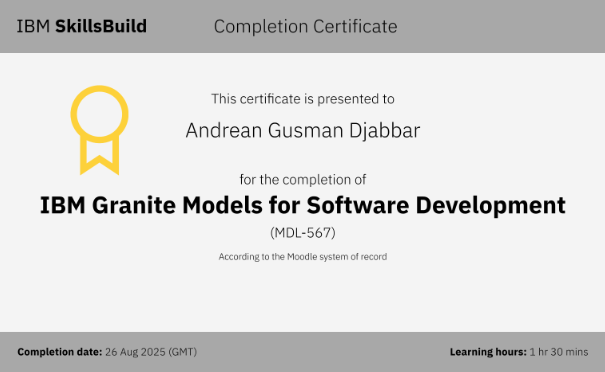 IBM SkillsBuild Completion Certificate

This certificate is presented to

Andrean Gusman Djabbar

for the completion of

IBM Granite Models for Software Development

(MDL-567)

According to the Moodle system of record

Completion date: 26 Aug 2025 (GMT)

Learning hours: 1 hr 30 mins